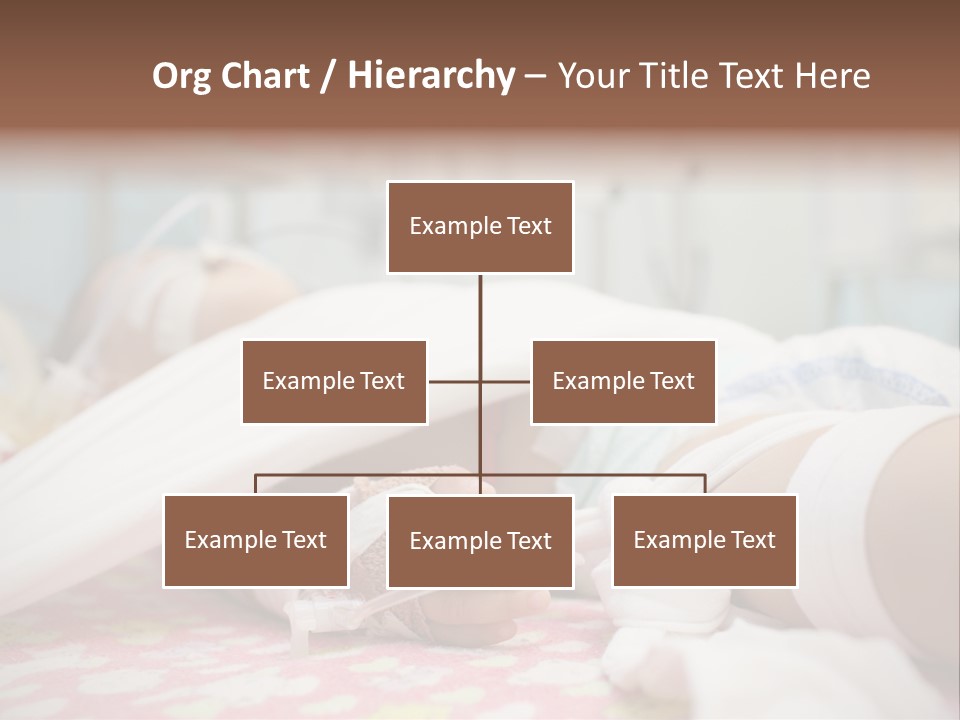 Org Chart / Hierarchy – Your Title Text Here

Example Text

Example Text

Example Text

Example Text

Example Text

Example Text